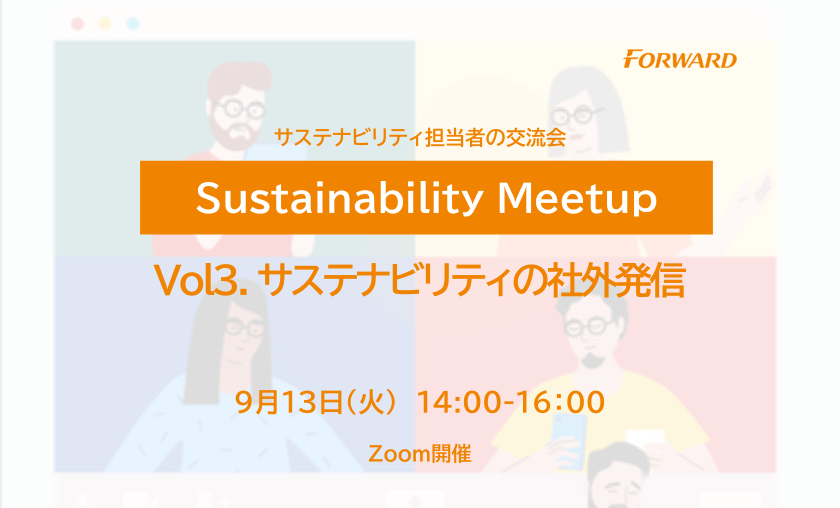 FORWARD

サステナビリティ担当者の交流会

Sustainability Meetup

Vol3. サステナビリティの社外発信

9月13日（火） 14:00-16:00

Zoom開催